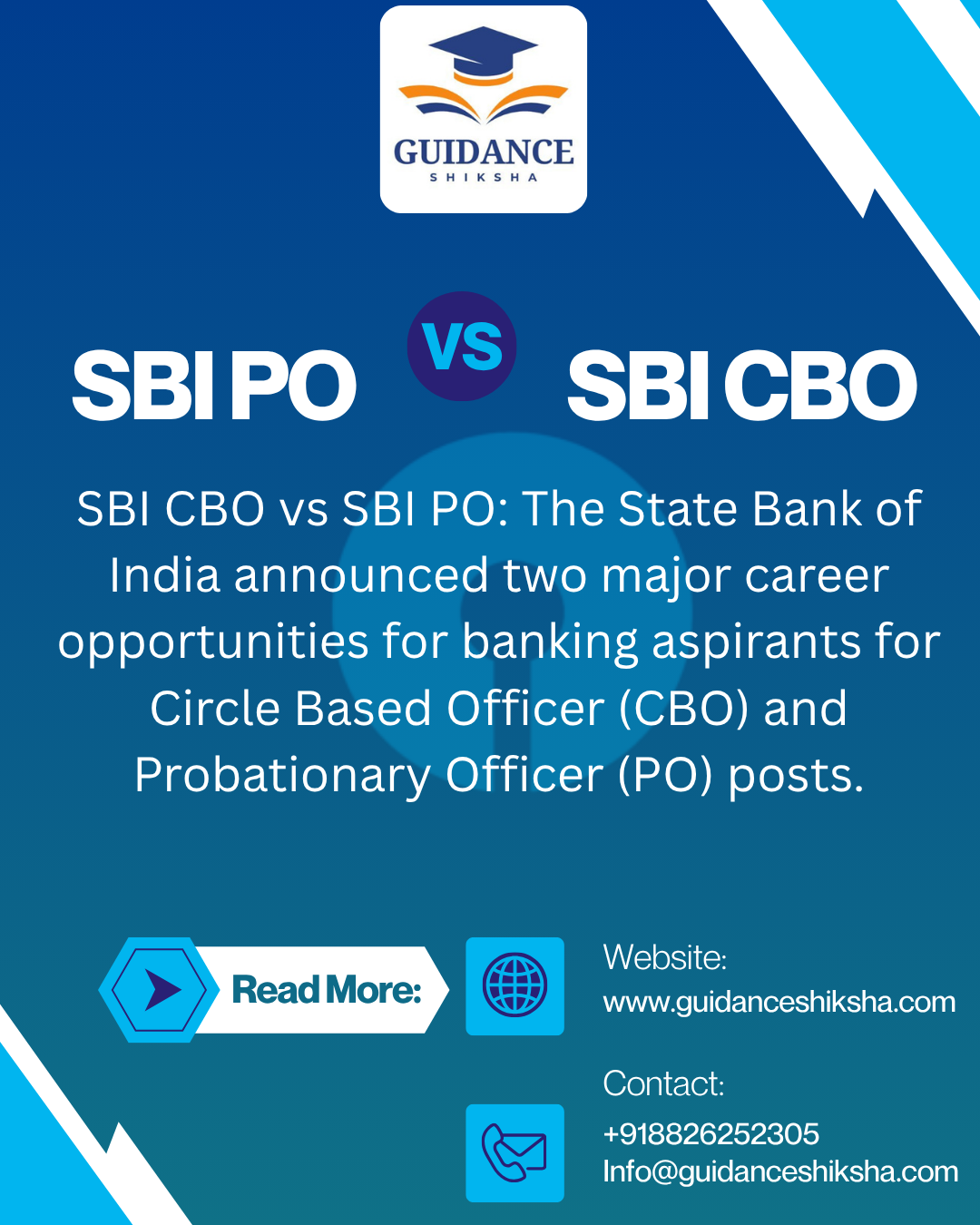 GUIDANCE
SHIKSHA

SBI PO VS SBI CBO

SBI CBO vs SBI PO: The State Bank of India announced two major career opportunities for banking aspirants for Circle Based Officer (CBO) and Probationary Officer (PO) posts.

Read More:

Website:
www.guidanceshiksha.com

Contact:
+918826252305
Info@guidanceshiksha.com